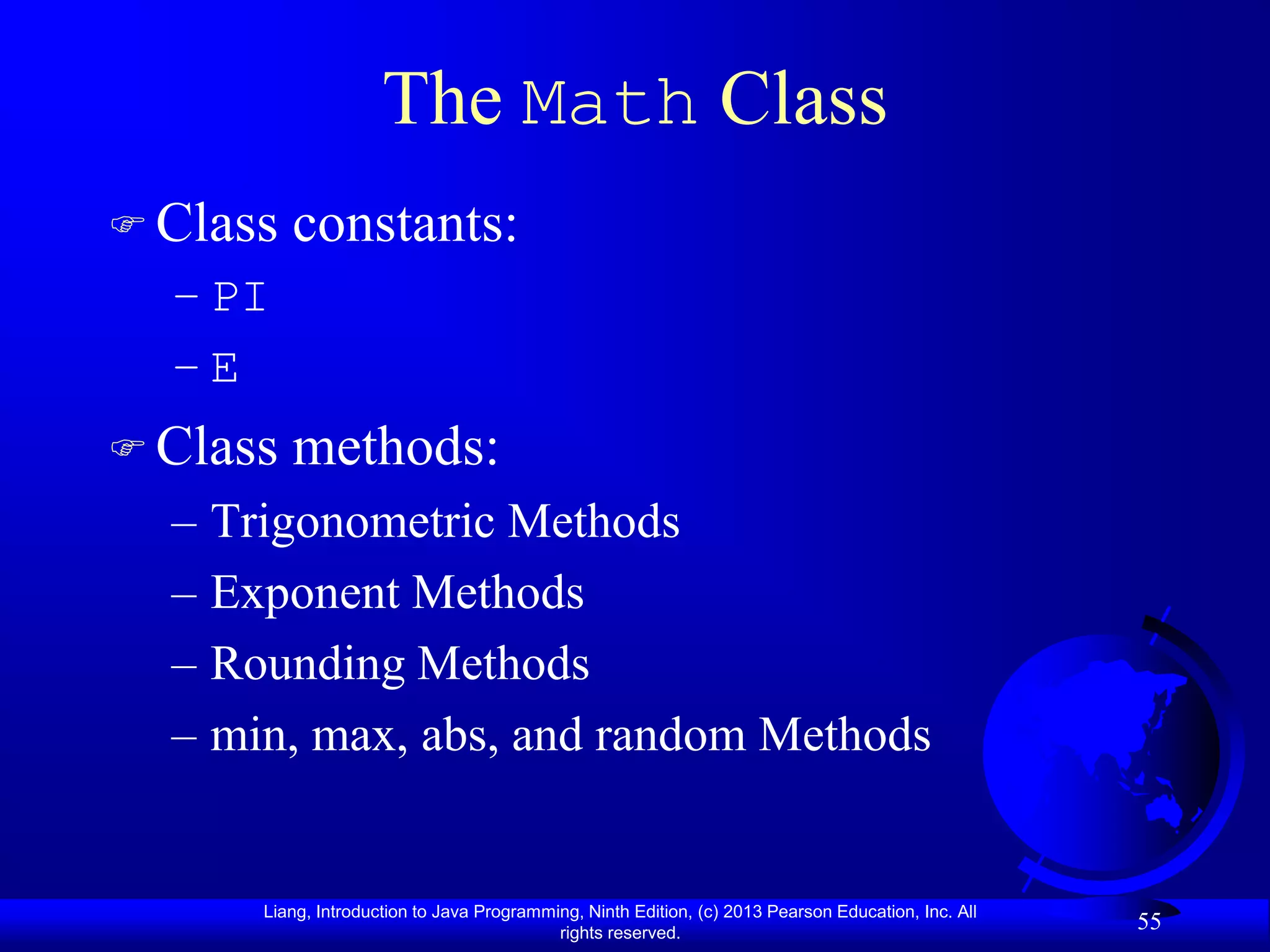 The Math Class

☞ Class constants:

– PI

– E

☞ Class methods:

– Trigonometric Methods

– Exponent Methods

– Rounding Methods

– min, max, abs, and random Methods

Liang, Introduction to Java Programming, Ninth Edition, (c) 2013 Pearson Education, Inc. All rights reserved.

55